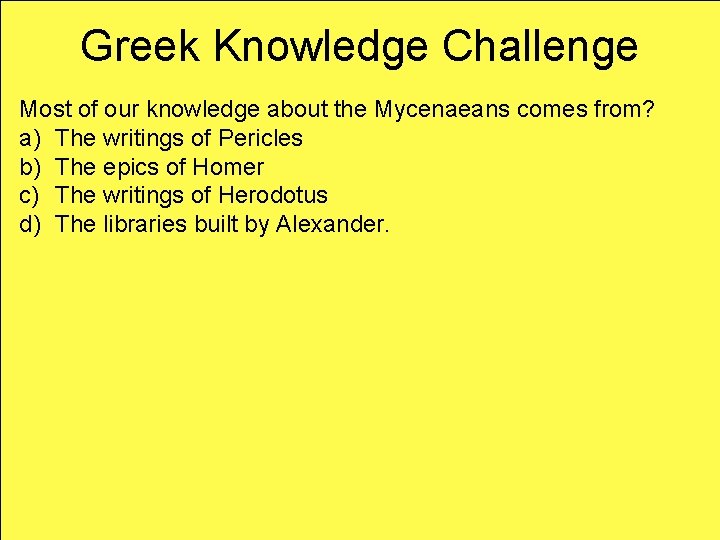 Greek Knowledge Challenge

Most of our knowledge about the Mycenaeans comes from?
a) The writings of Pericles
b) The epics of Homer
c) The writings of Herodotus
d) The libraries built by Alexander.